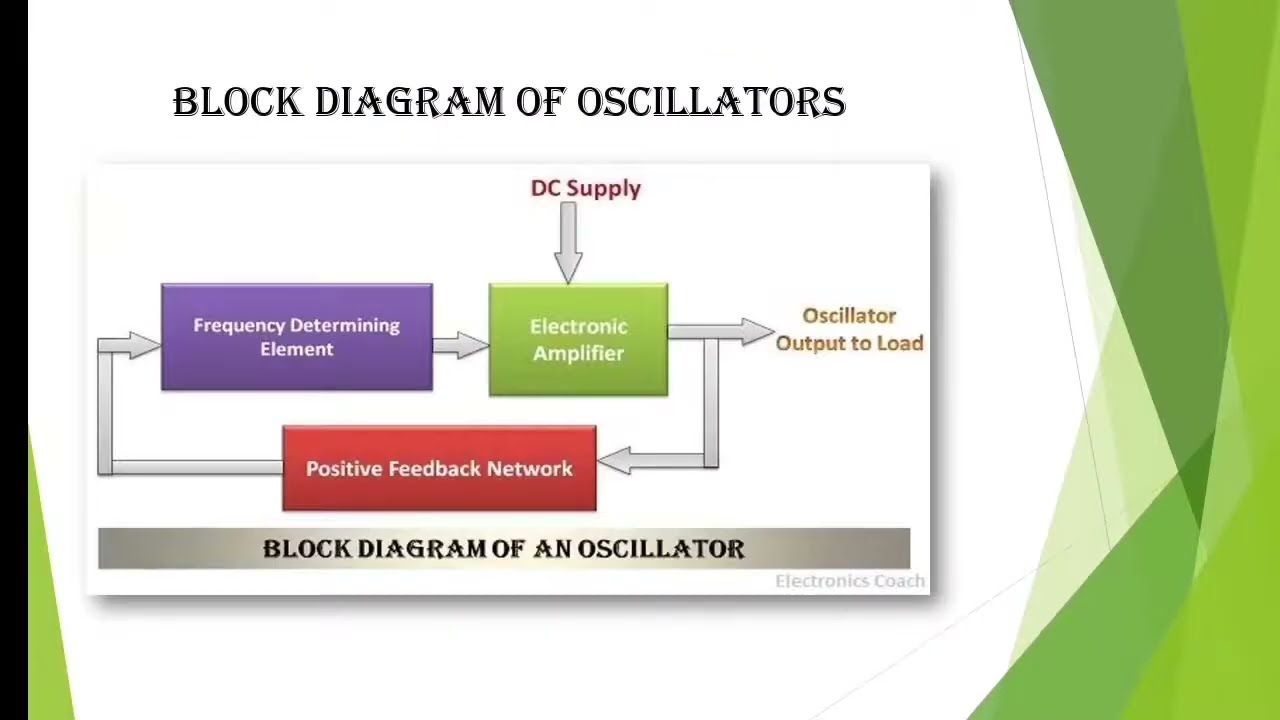 BLOCK DIAGRAM OF OSCILLATORS

DC Supply

Frequency Determining Element

Electronic Amplifier

Oscillator Output to Load

Positive Feedback Network

BLOCK DIAGRAM OF AN OSCILLATOR

Electronics Coach